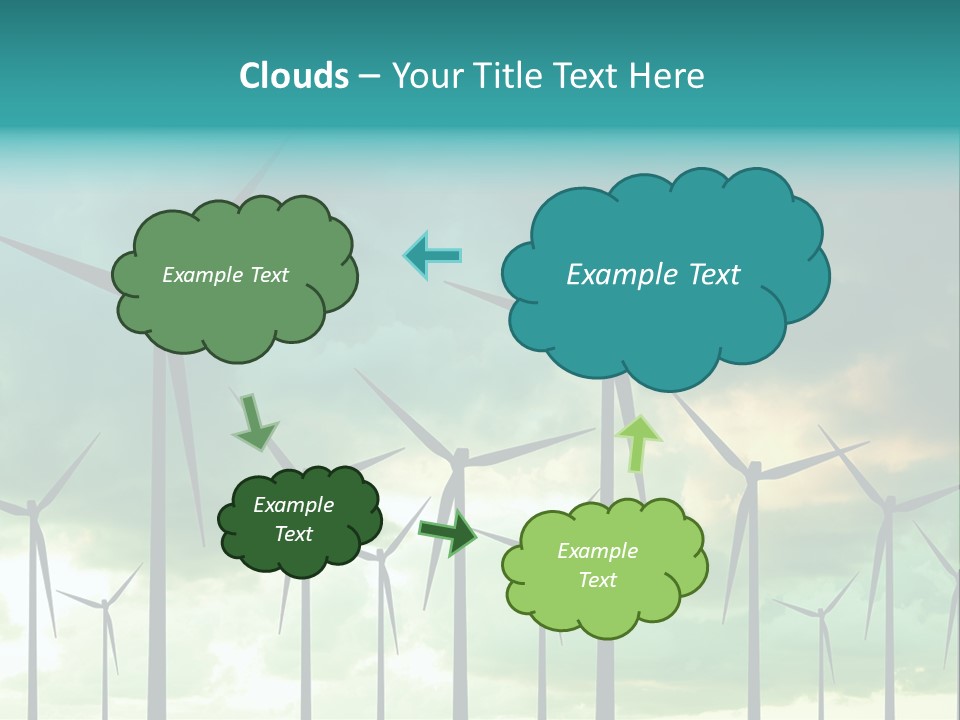 Clouds – Your Title Text Here

Example Text

Example Text

Example Text

Example Text